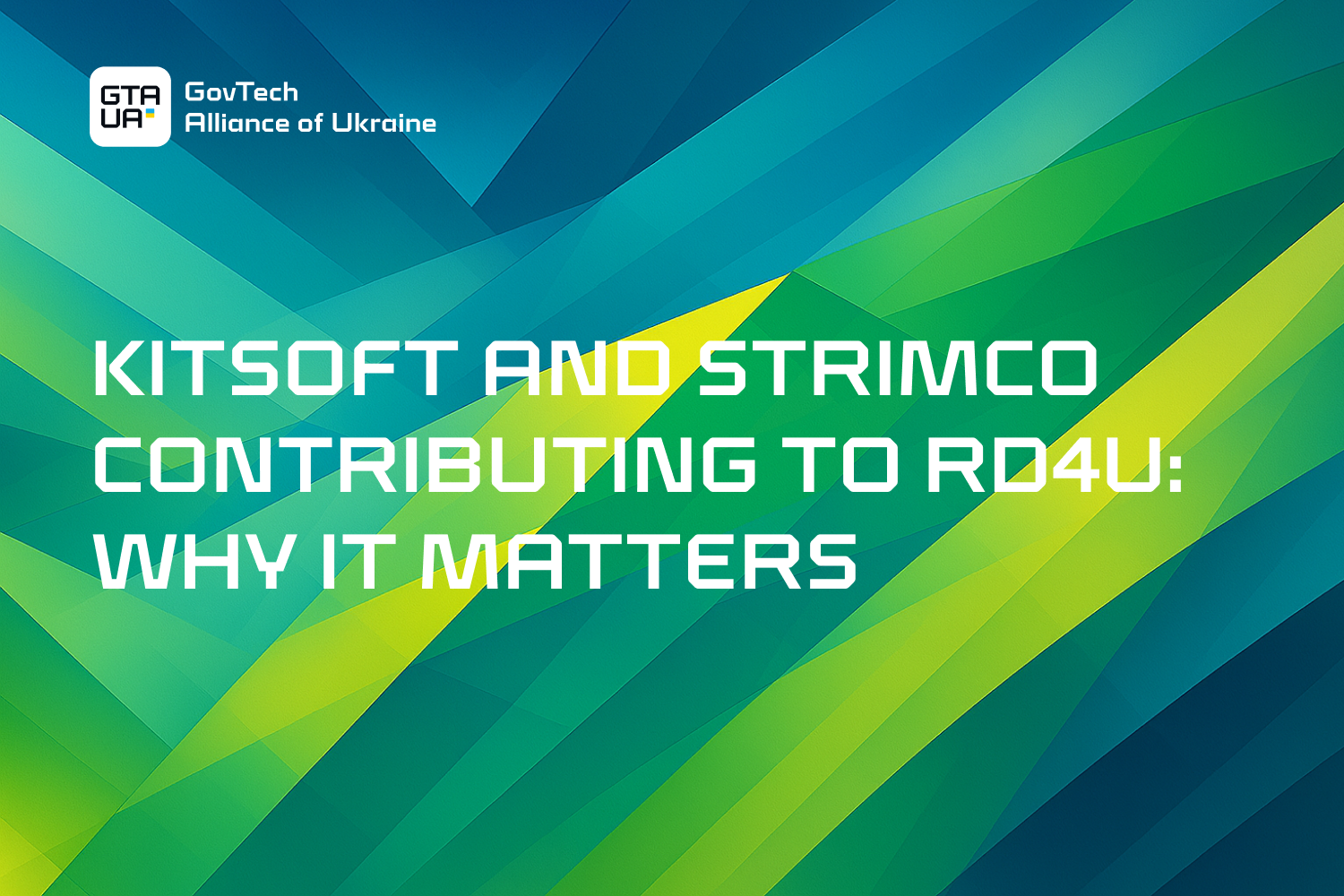 GTA UA

GovTech Alliance of Ukraine

KITSOFT AND STRIMCO CONTRIBUTING TO RD4U: WHY IT MATTERS